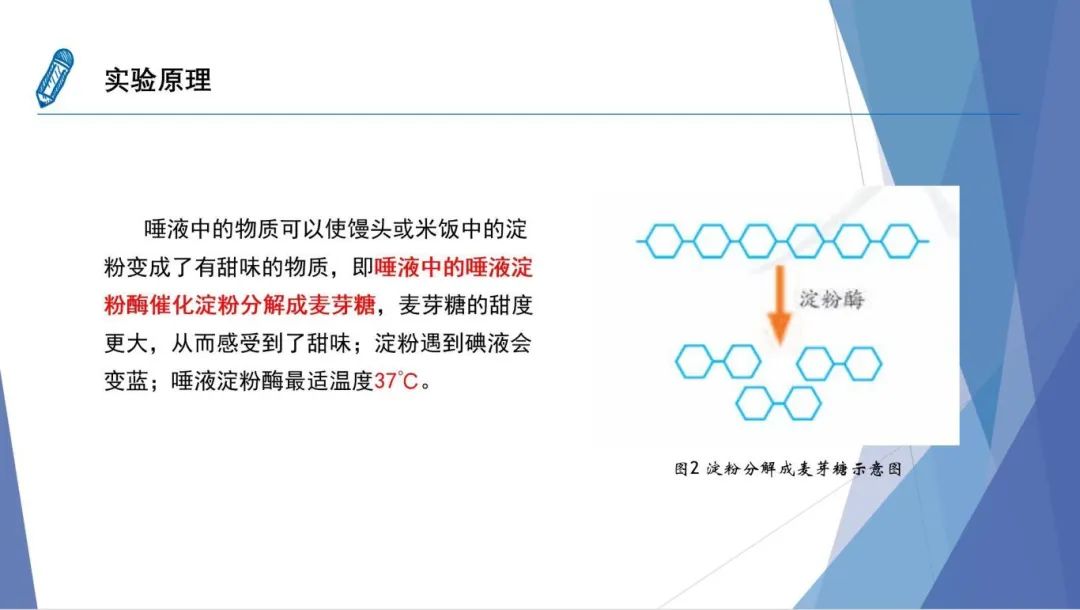 实验原理

唾液中的物质可以使馒头或米饭中的淀粉变成了有甜味的物质，即唾液中的唾液淀粉酶催化淀粉分解成麦芽糖，麦芽糖的甜度更大，从而感受到了甜味；淀粉遇到碘液会变蓝；唾液淀粉酶最适温度37℃。

淀粉酶

图2 淀粉分解成麦芽糖示意图